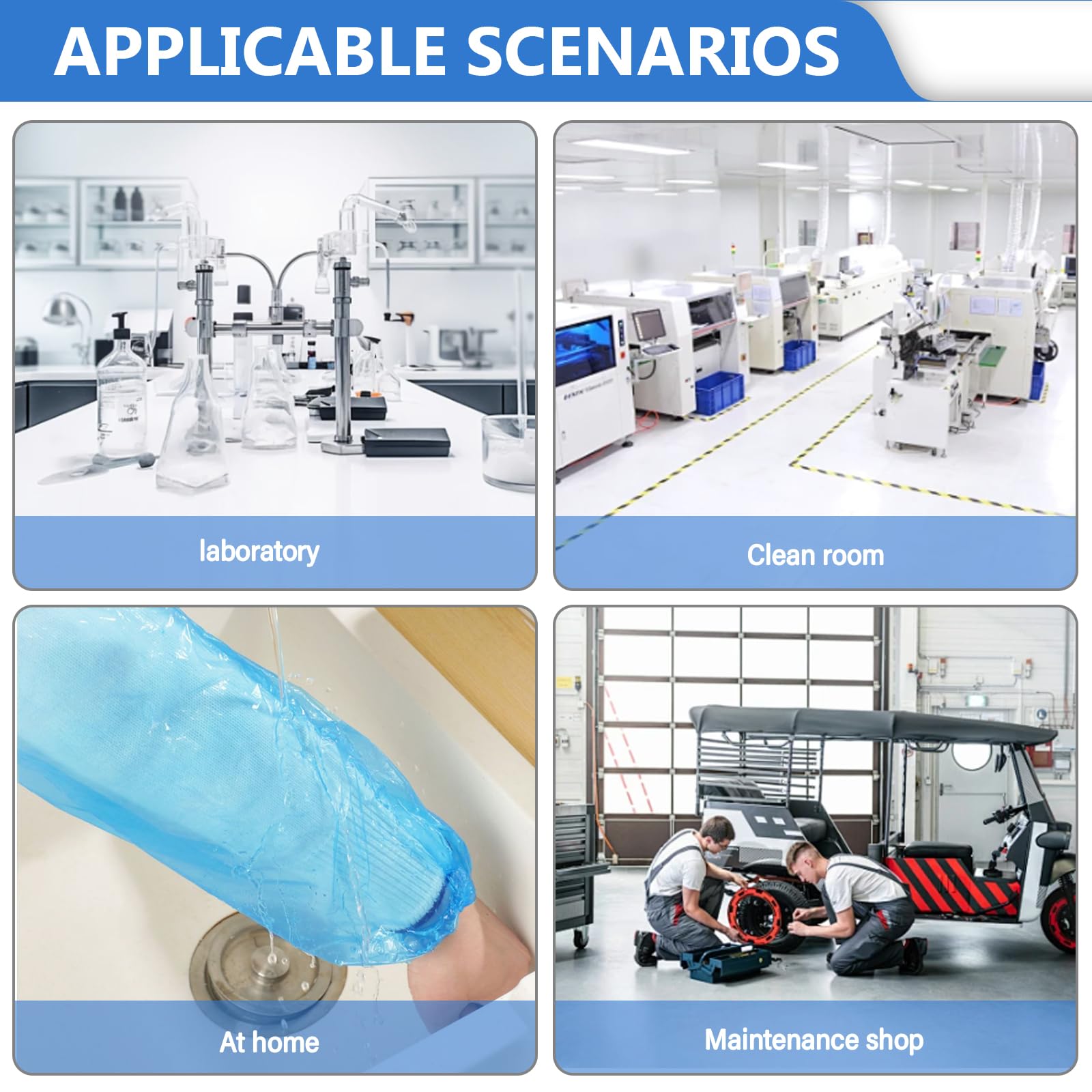 APPLICABLE SCENARIOS

laboratory

Clean room

At home

Maintenance shop